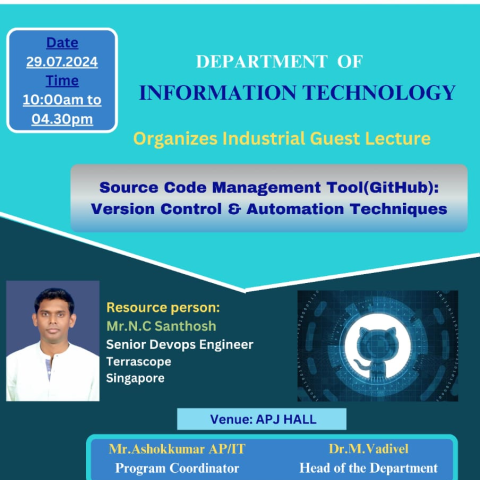 Date
29.07.2024
Time
10:00am to
04.30pm

DEPARTMENT OF
INFORMATION TECHNOLOGY

Organizes Industrial Guest Lecture

Source Code Management Tool(GitHub):
Version Control & Automation Techniques

Resource person:
Mr.N.C Santhosh
Senior Devops Engineer
Terrascope
Singapore

Venue: APJ HALL

Mr.Ashokkumar AP/IT
Program Coordinator

Dr.M.Vadivel
Head of the Department